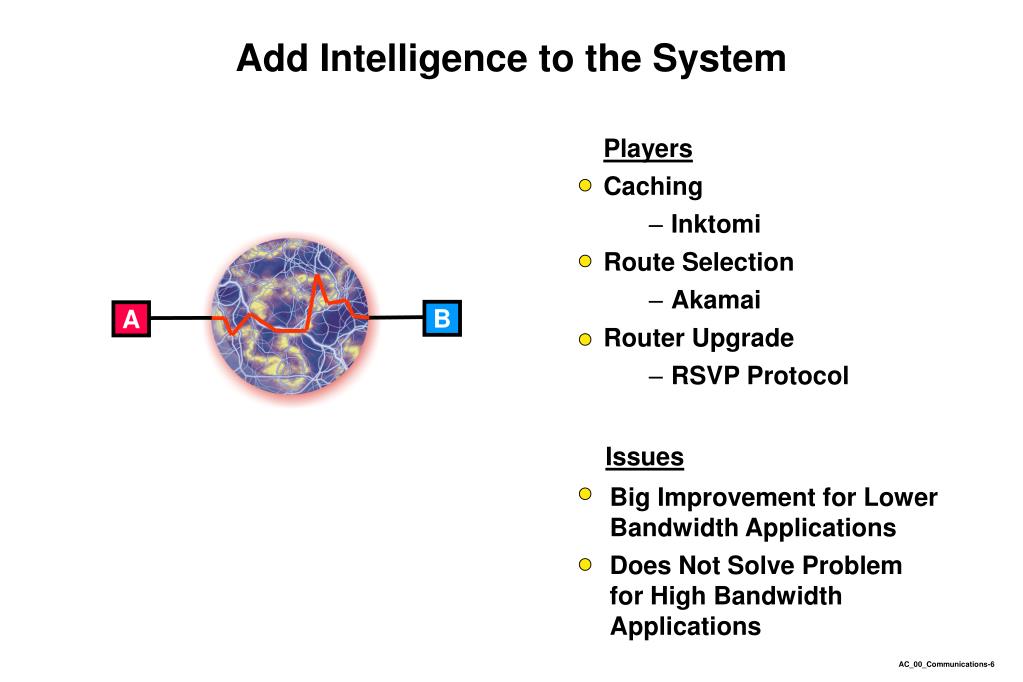 Add Intelligence to the System

A

B

Players

Caching

– Inktomi

Route Selection

– Akamai

Router Upgrade

– RSVP Protocol

Issues

Big Improvement for Lower Bandwidth Applications

Does Not Solve Problem for High Bandwidth Applications

AC_00_Communications-6